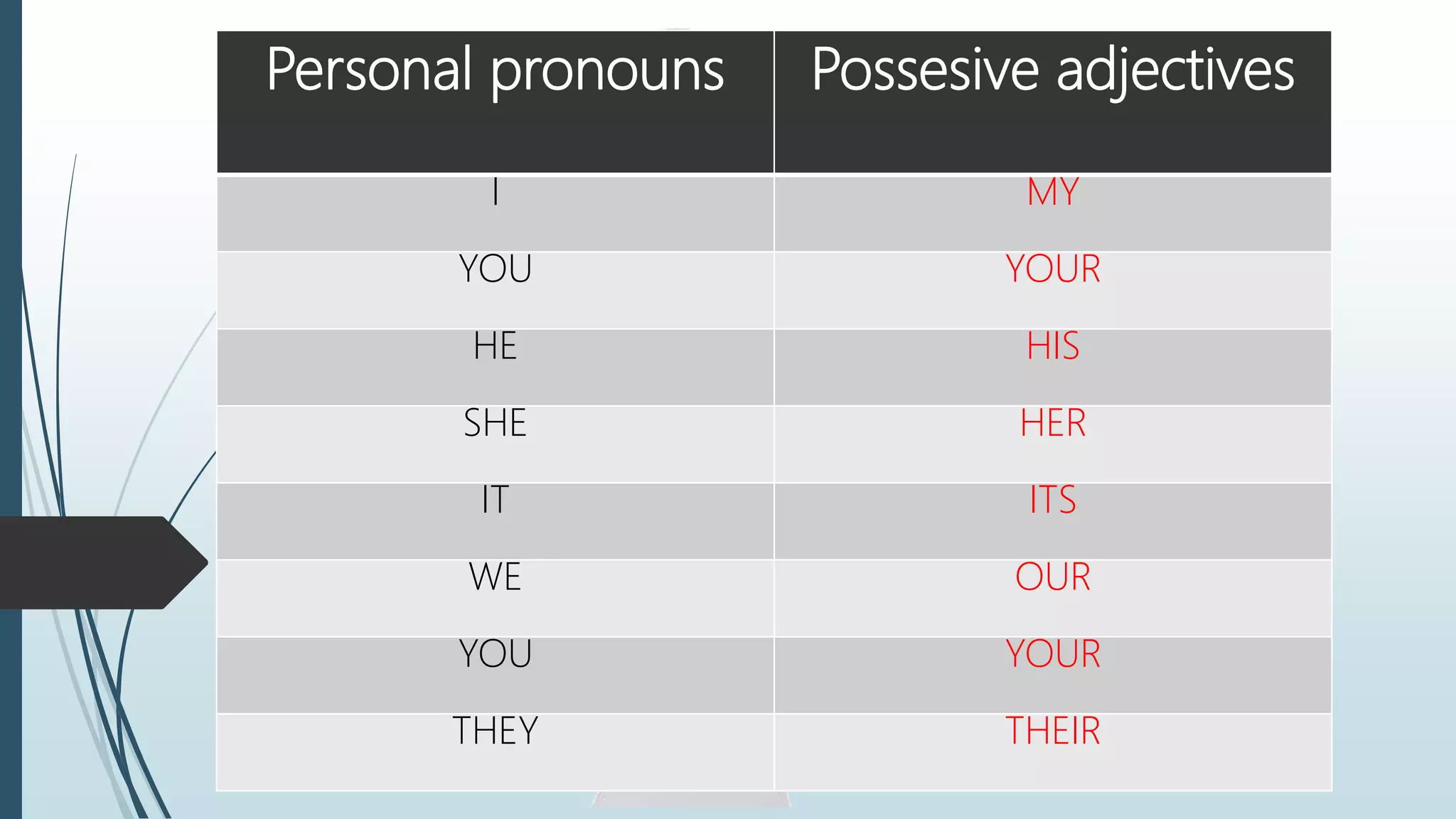 | Personal pronouns | Possesive adjectives |
|---|---|
| I | MY |
| YOU | YOUR |
| HE | HIS |
| SHE | HER |
| IT | ITS |
| WE | OUR |
| YOU | YOUR |
| THEY | THEIR |